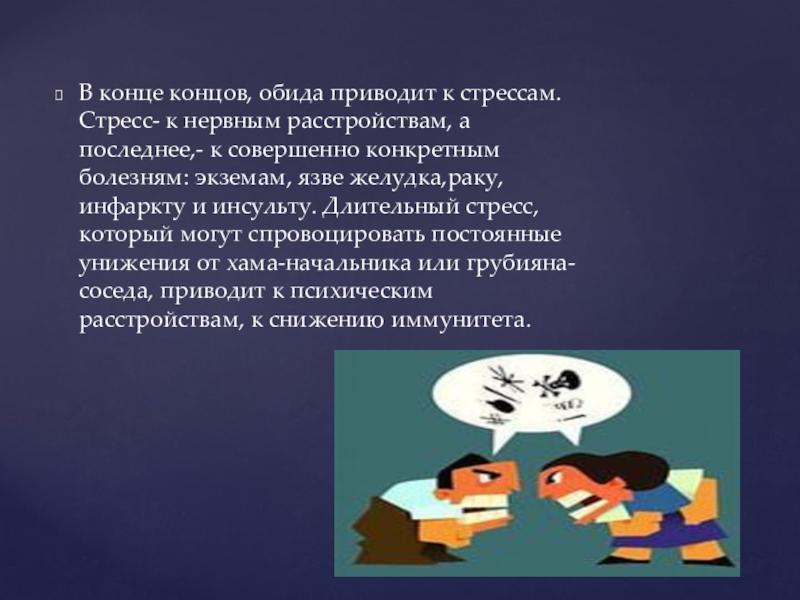 В конце концов, обида приводит к стрессам. Стресс- к нервным расстройствам, а последнее,- к совершенно конкретным болезням: экземам, язве желудка,раку, инфаркту и инсульту. Длительный стресс, который могут спровоцировать постоянные унижения от хама-начальника или грубияна-соседа, приводит к психическим расстройствам, к снижению иммунитета.